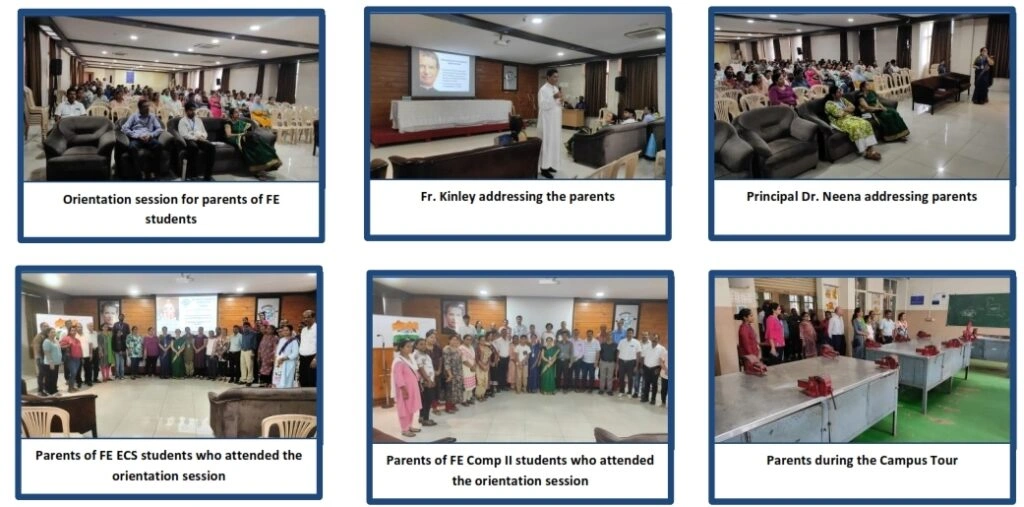 Orientation session for parents of FE students

Fr. Kinley addressing the parents

Principal Dr. Neena addressing parents

Parents of FE ECS students who attended the orientation session

Parents of FE Comp II students who attended the orientation session

Parents during the Campus Tour